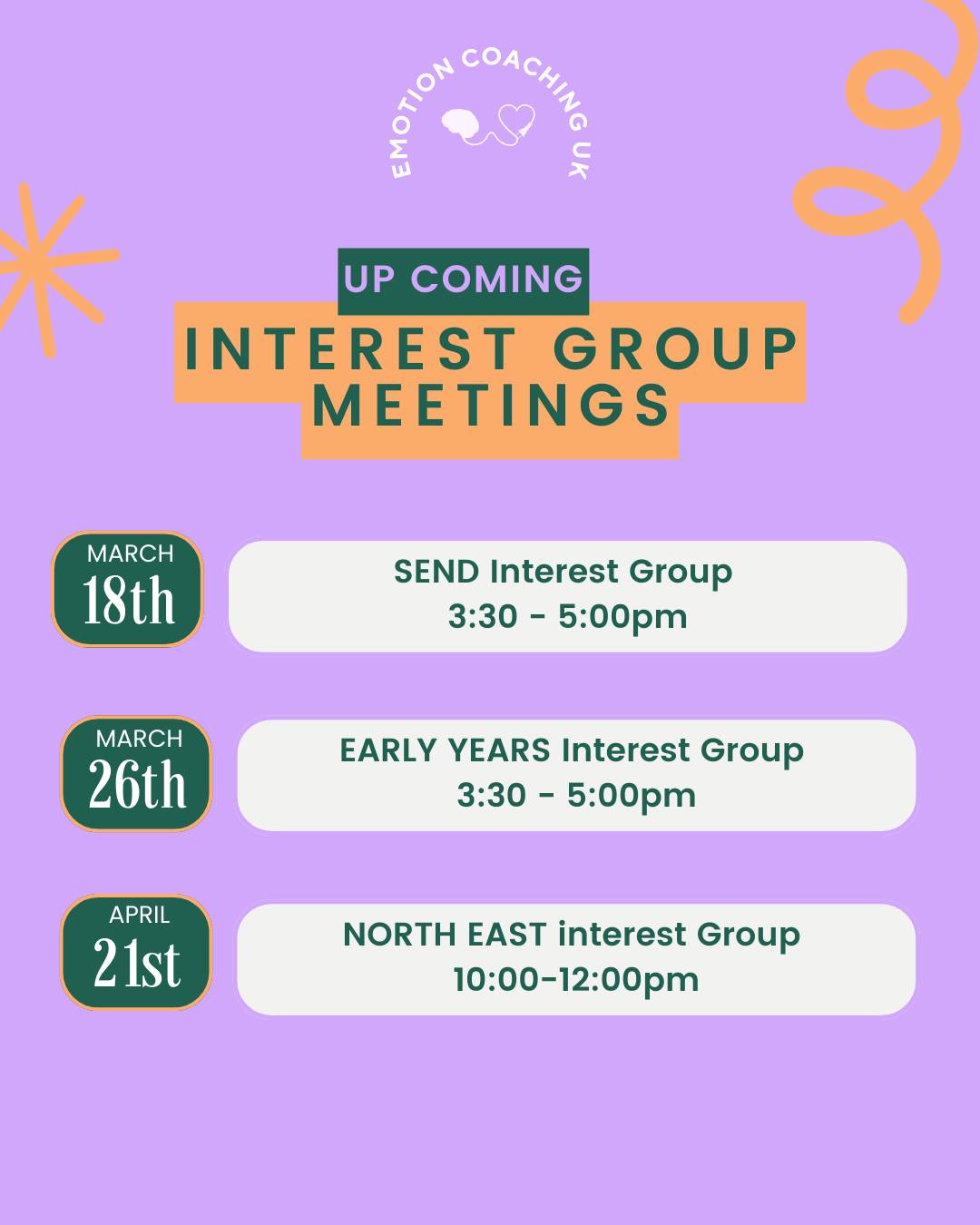 EMOTION COACHING UK

UP COMING
INTEREST GROUP MEETINGS

MARCH
18th

SEND Interest Group
3:30 - 5:00pm

MARCH
26th

EARLY YEARS Interest Group
3:30 - 5:00pm

APRIL
21st

NORTH EAST interest Group
10:00-12:00pm